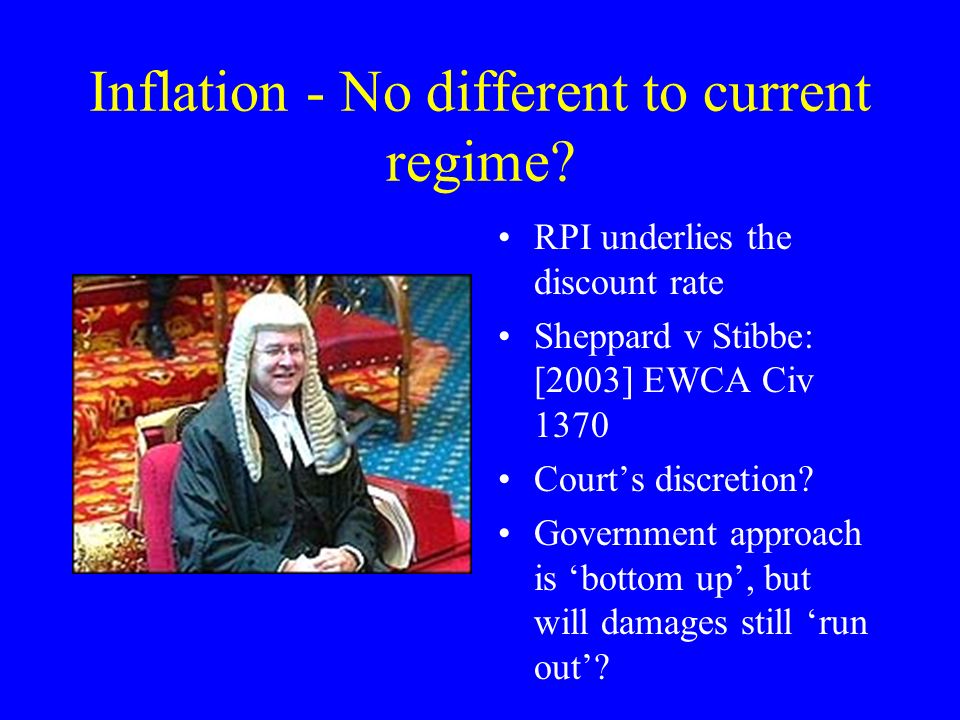 Inflation - No different to current regime?

• RPI underlies the discount rate
• Sheppard v Stibbe: [2003] EWCA Civ 1370
• Court’s discretion?
• Government approach is ‘bottom up’, but will damages still ‘run out’?